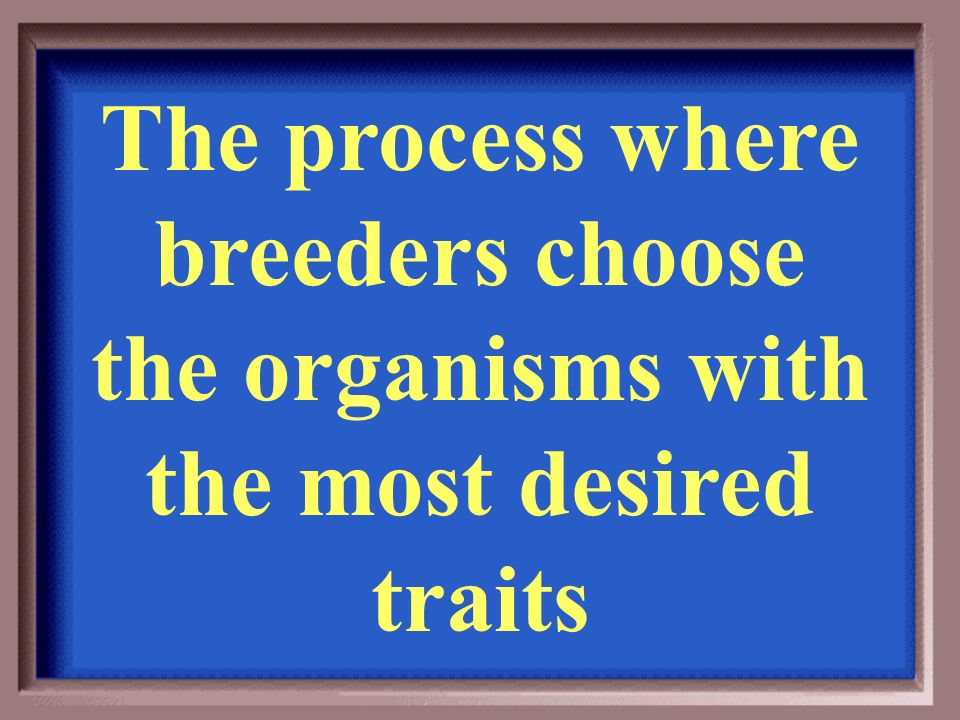 The process where breeders choose the organisms with the most desired traits